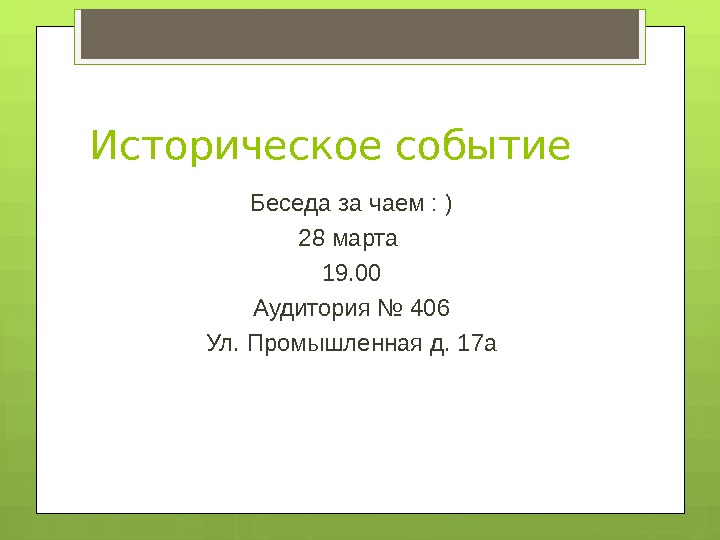 Историческое событие

Беседа за чаем : )

28 марта

19.00

Аудитория № 406

Ул. Промышленная д. 17а